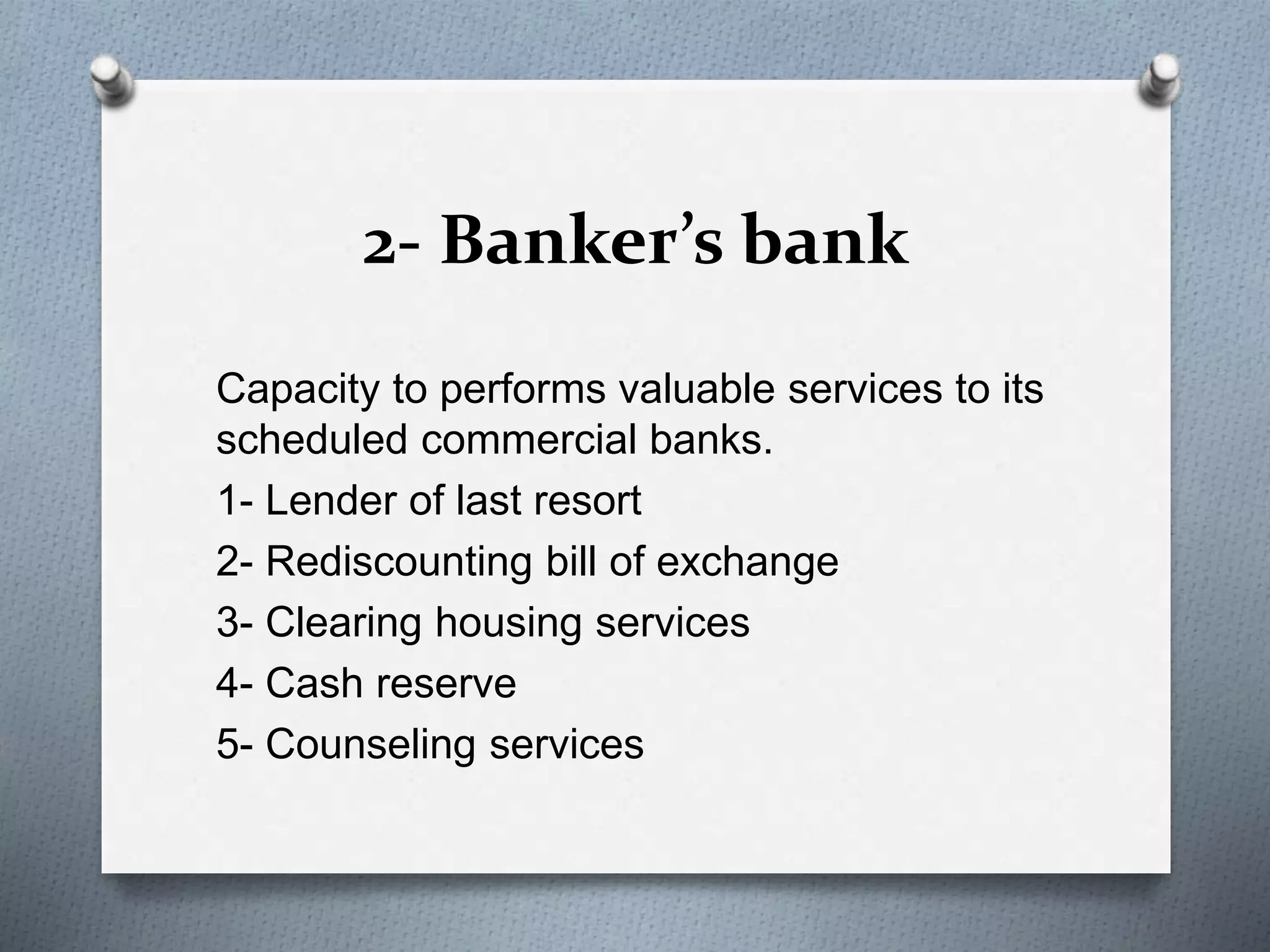 2- Banker’s bank

Capacity to performs valuable services to its scheduled commercial banks.

1- Lender of last resort

2- Rediscounting bill of exchange

3- Clearing housing services

4- Cash reserve

5- Counseling services